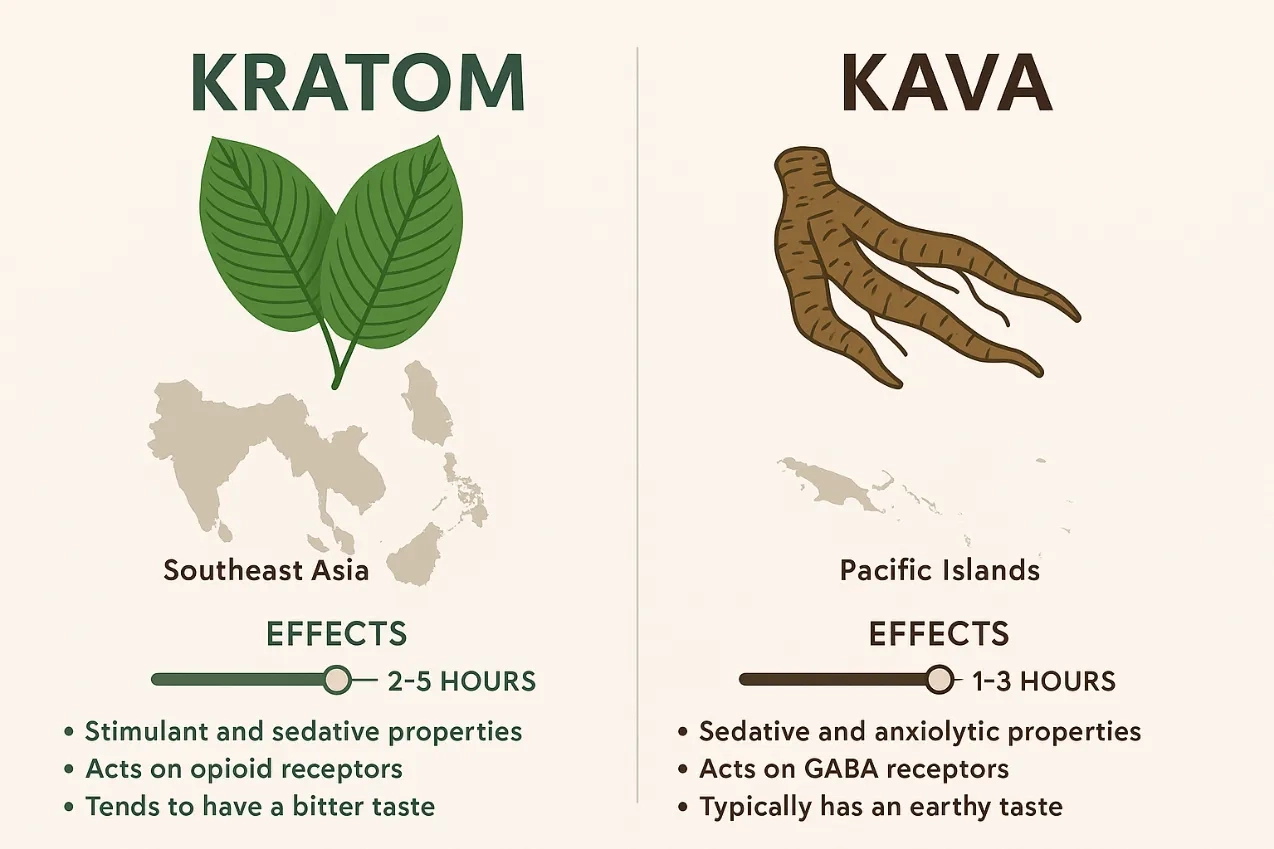 KRATOM

Southeast Asia

EFFECTS

2–5 HOURS

• Stimulant and sedative properties
• Acts on opioid receptors
• Tends to have a bitter taste

KAVA

Pacific Islands

EFFECTS

1–3 HOURS

• Sedative and anxiolytic properties
• Acts on GABA receptors
• Typically has an earthy taste